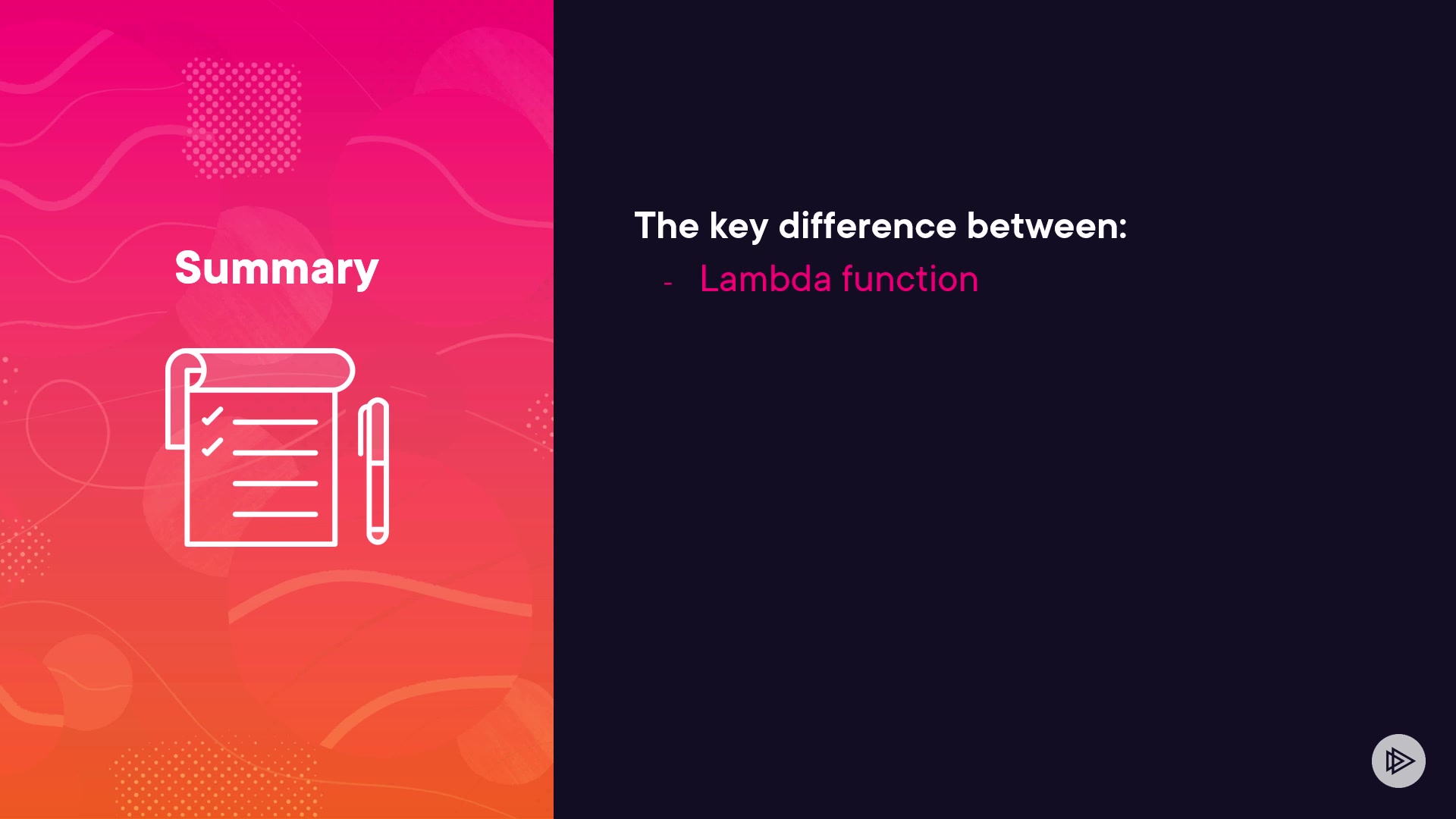 Summary

The key difference between:

- Lambda function